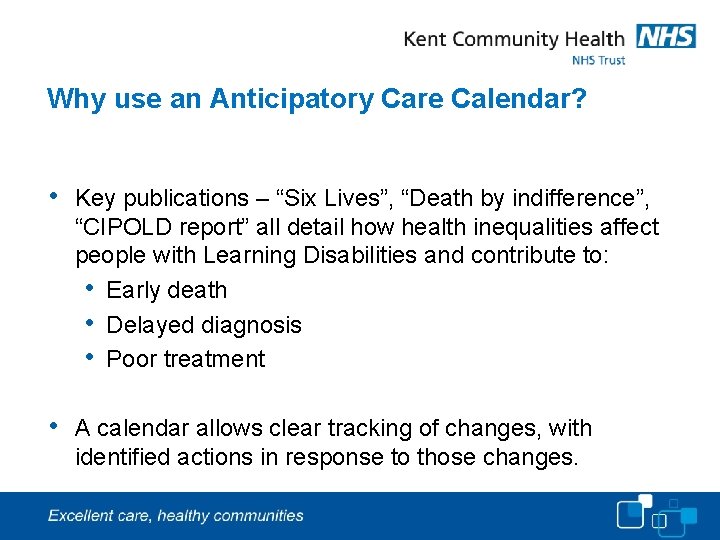 Kent Community Health NHS
NHS Trust

Why use an Anticipatory Care Calendar?

• Key publications – “Six Lives”, “Death by indifference”, “CIPOLD report” all detail how health inequalities affect people with Learning Disabilities and contribute to:
  • Early death
  • Delayed diagnosis
  • Poor treatment

• A calendar allows clear tracking of changes, with identified actions in response to those changes.

Excellent care, healthy communities